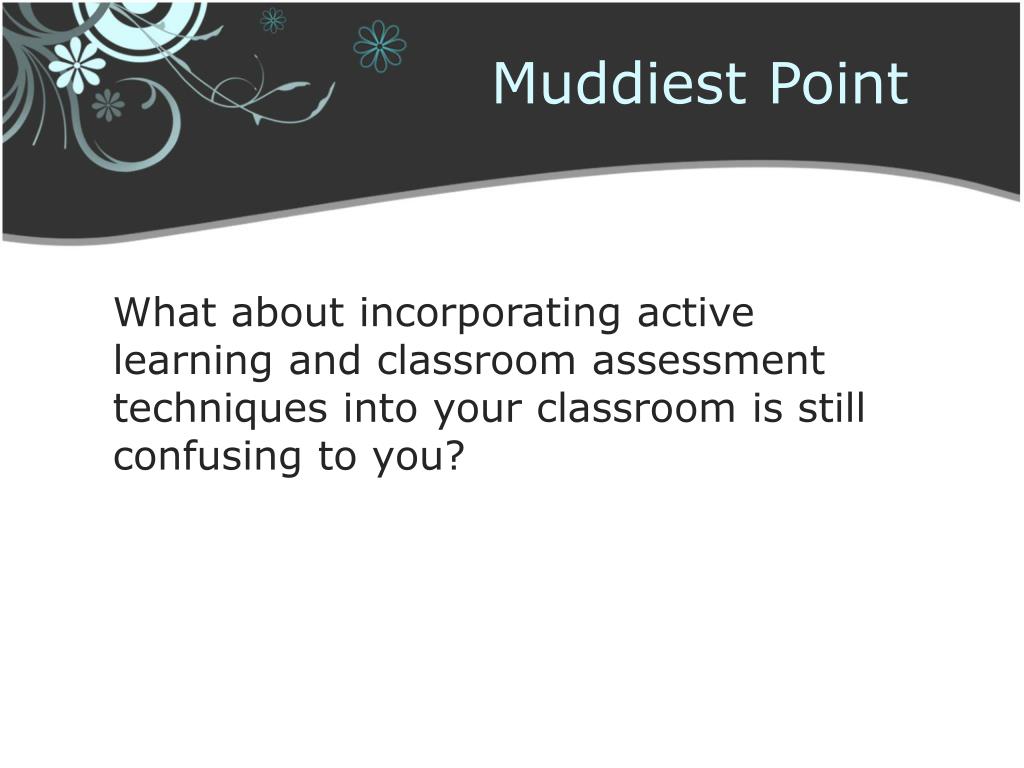 Muddiest Point

What about incorporating active learning and classroom assessment techniques into your classroom is still confusing to you?